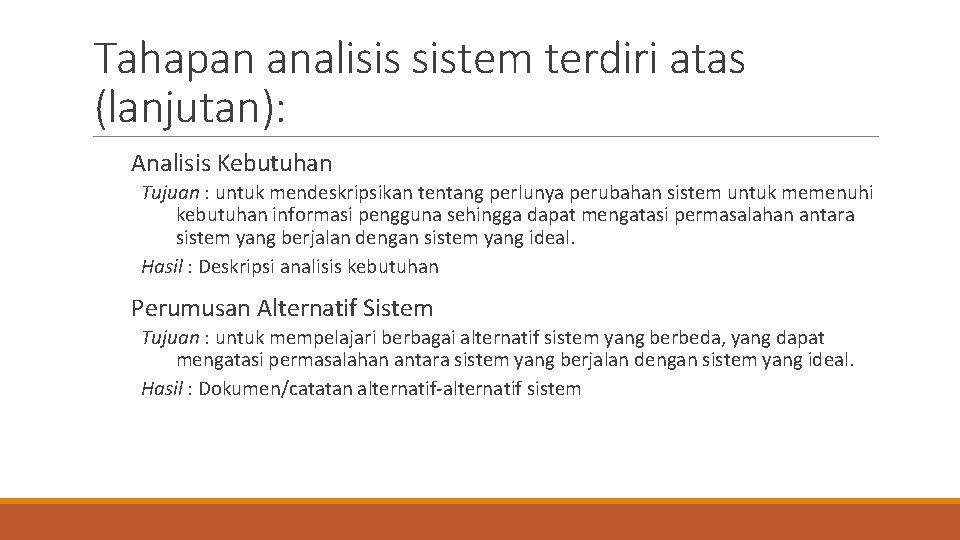 Tahapan analisis sistem terdiri atas (lanjutan):

Analisis Kebutuhan

Tujuan : untuk mendeskripsikan tentang perlunya perubahan sistem untuk memenuhi kebutuhan informasi pengguna sehingga dapat mengatasi permasalahan antara sistem yang berjalan dengan sistem yang ideal.

Hasil : Deskripsi analisis kebutuhan

Perumusan Alternatif Sistem

Tujuan : untuk mempelajari berbagai alternatif sistem yang berbeda, yang dapat mengatasi permasalahan antara sistem yang berjalan dengan sistem yang ideal.

Hasil : Dokumen/catatan alternatif-alternatif sistem